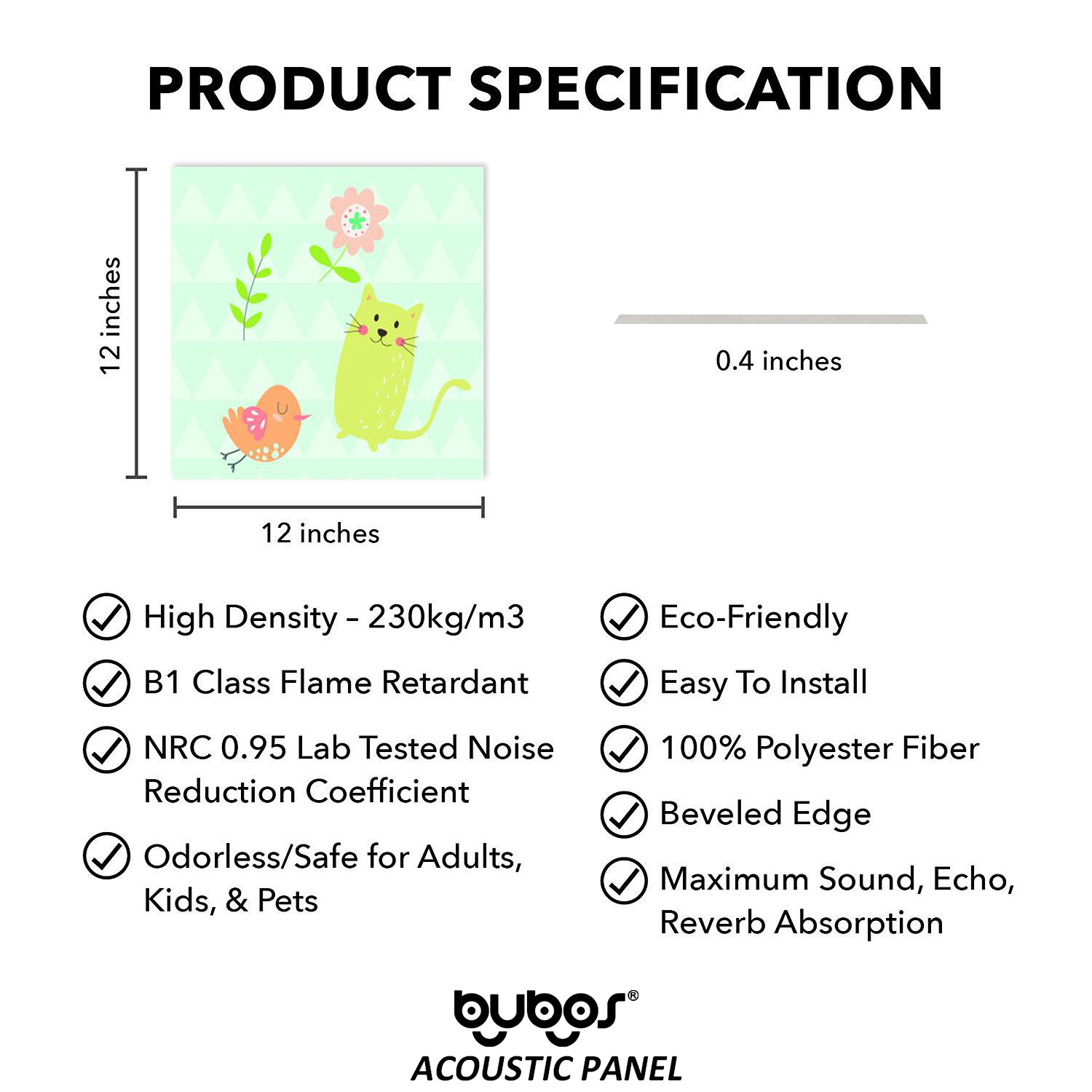 PRODUCT SPECIFICATION

12 inches

12 inches

0.4 inches

High Density – 230kg/m3

B1 Class Flame Retardant

NRC 0.95 Lab Tested Noise Reduction Coefficient

Odorless/Safe for Adults, Kids, & Pets

Eco-Friendly

Easy To Install

100% Polyester Fiber

Beveled Edge

Maximum Sound, Echo, Reverb Absorption

bubos®
ACOUSTIC PANEL